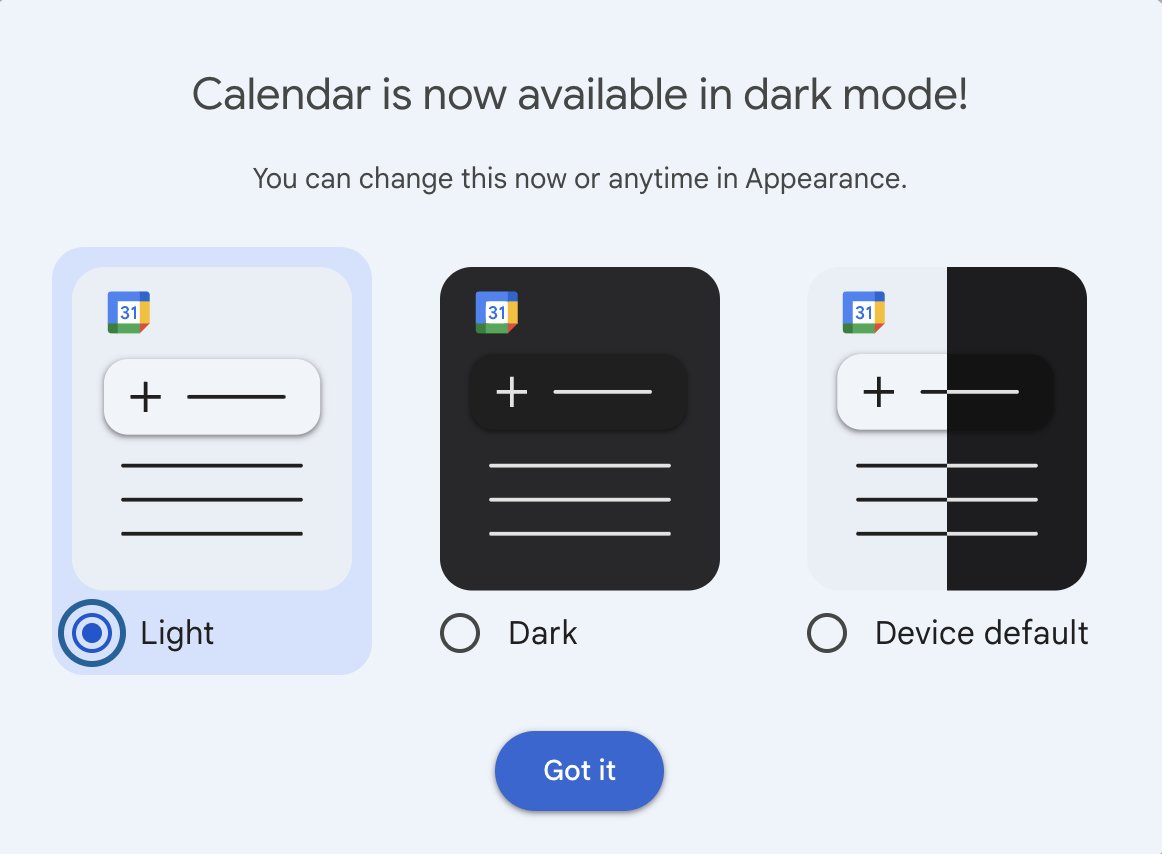 Calendar is now available in dark mode!

You can change this now or anytime in Appearance.

31

31

31

Light

Dark

Device default

Got it